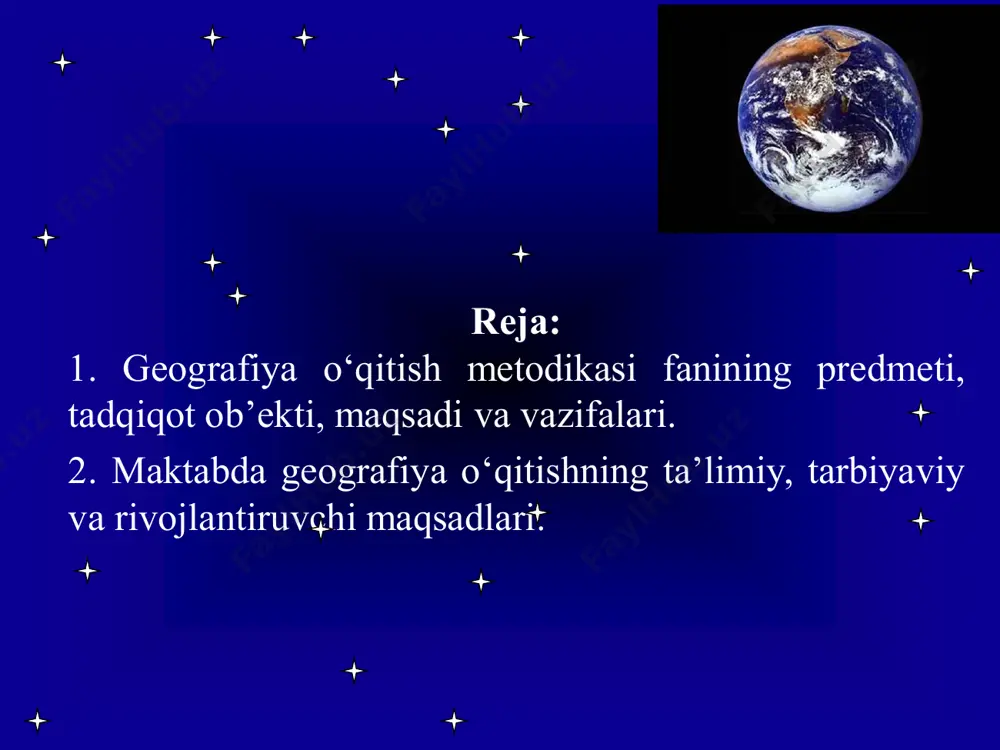 Reja:

1. Geografiya o‘qitish metodikasi fanining predmeti, tadqiqot ob’ekti, maqsadi va vazifalari.

2. Maktabda geografiya o‘qitishning ta’limiy, tarbiyaviy va rivojlantiruvchi maqsadlari.